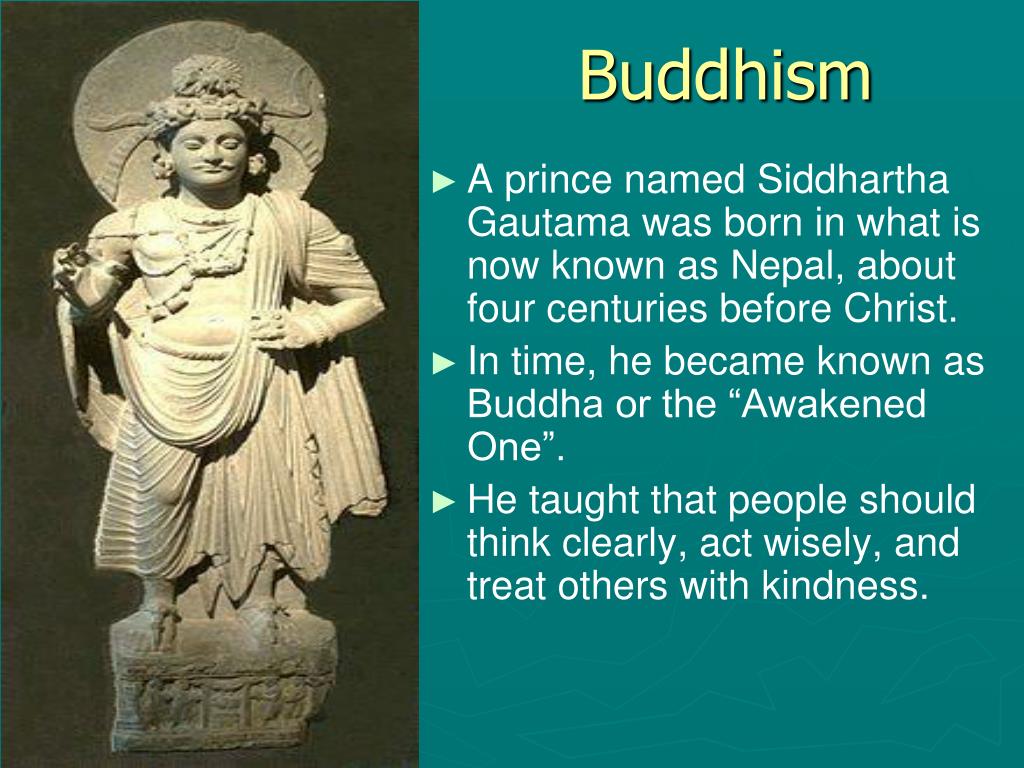 Buddhism

► A prince named Siddhartha Gautama was born in what is now known as Nepal, about four centuries before Christ.

► In time, he became known as Buddha or the “Awakened One”.

► He taught that people should think clearly, act wisely, and treat others with kindness.